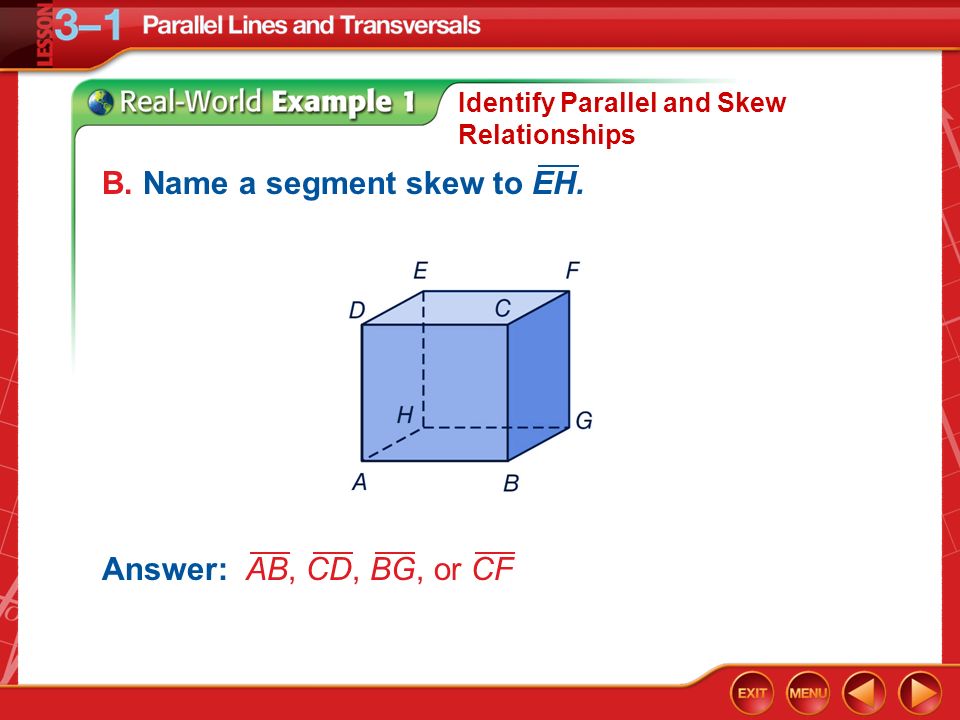 LESSON 3–1 Parallel Lines and Transversals

Real-World Example 1

Identify Parallel and Skew Relationships

B. Name a segment skew to $\overline{EH}$.

E F D C H G A B

Answer: $\overline{AB}$, $\overline{CD}$, $\overline{BG}$, or $\overline{CF}$

EXIT MENU